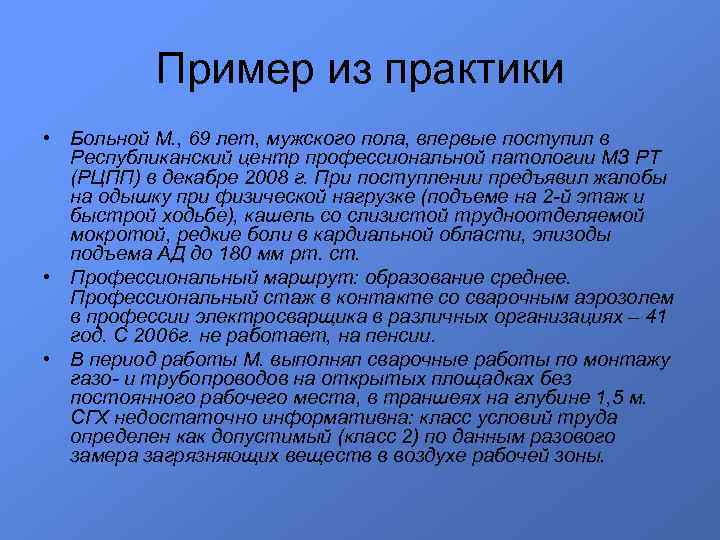 Пример из практики

• Больной М., 69 лет, мужского пола, впервые поступил в Республиканский центр профессиональной патологии МЗ РТ (РЦПП) в декабре 2008 г. При поступлении предъявил жалобы на одышку при физической нагрузке (подъеме на 2-й этаж и быстрой ходьбе), кашель со слизистой трудноотделяемой мокротой, редкие боли в кардиальной области, эпизоды подъема АД до 180 мм рт. ст.

• Профессиональный маршрут: образование среднее. Профессиональный стаж в контакте со сварочным аэрозолем в профессии электросварщика в различных организациях – 41 год. С 2006г. не работает, на пенсии.

• В период работы М. выполнял сварочные работы по монтажу газо- и трубопроводов на открытых площадках без постоянного рабочего места, в траншеях на глубине 1,5 м. СГХ недостаточно информативна: класс условий труда определен как допустимый (класс 2) по данным разового замера загрязняющих веществ в воздухе рабочей зоны.